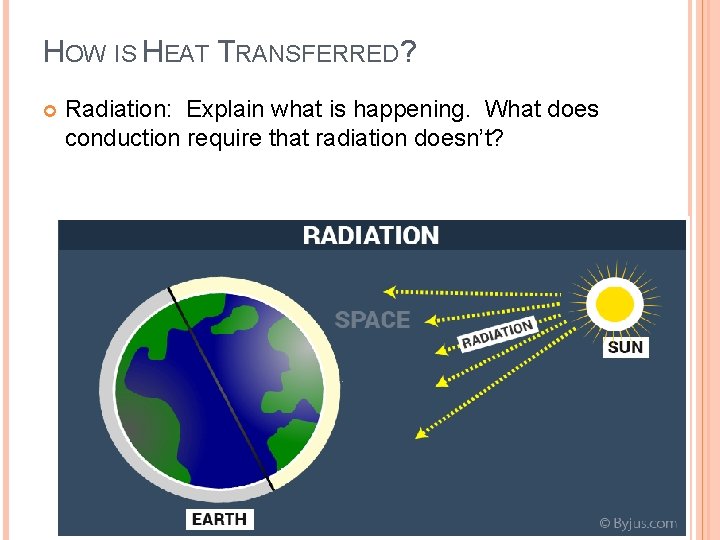 HOW IS HEAT TRANSFERRED?

Radiation: Explain what is happening. What does conduction require that radiation doesn't?

RADIATION

SPACE

RADIATION

SUN

EARTH

© Byjus.com